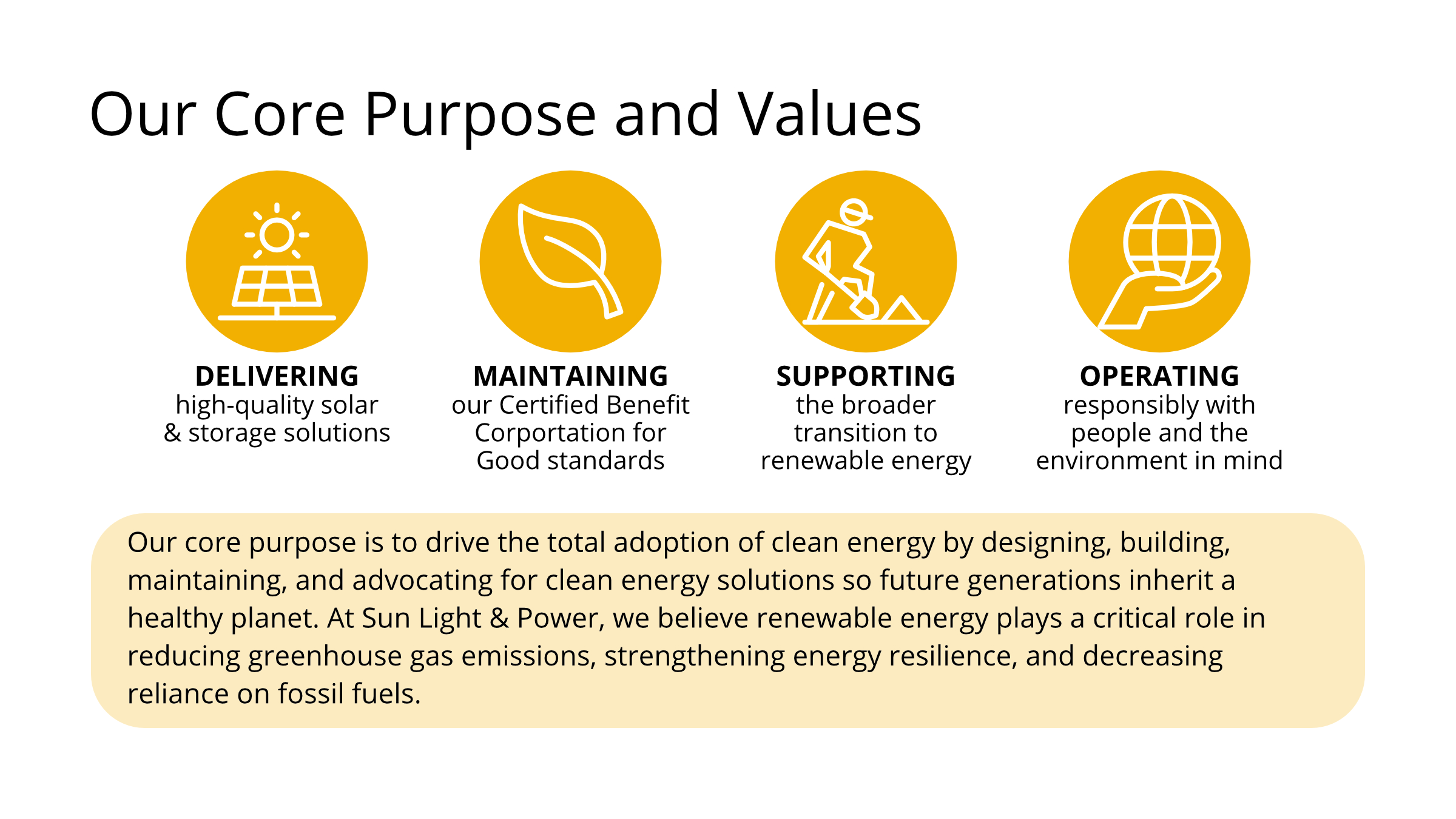 Our Core Purpose and Values

DELIVERING
high-quality solar & storage solutions

MAINTAINING
our Certified Benefit Corportation for Good standards

SUPPORTING
the broader transition to renewable energy

OPERATING
responsibly with people and the environment in mind

Our core purpose is to drive the total adoption of clean energy by designing, building, maintaining, and advocating for clean energy solutions so future generations inherit a healthy planet. At Sun Light & Power, we believe renewable energy plays a critical role in reducing greenhouse gas emissions, strengthening energy resilience, and decreasing reliance on fossil fuels.